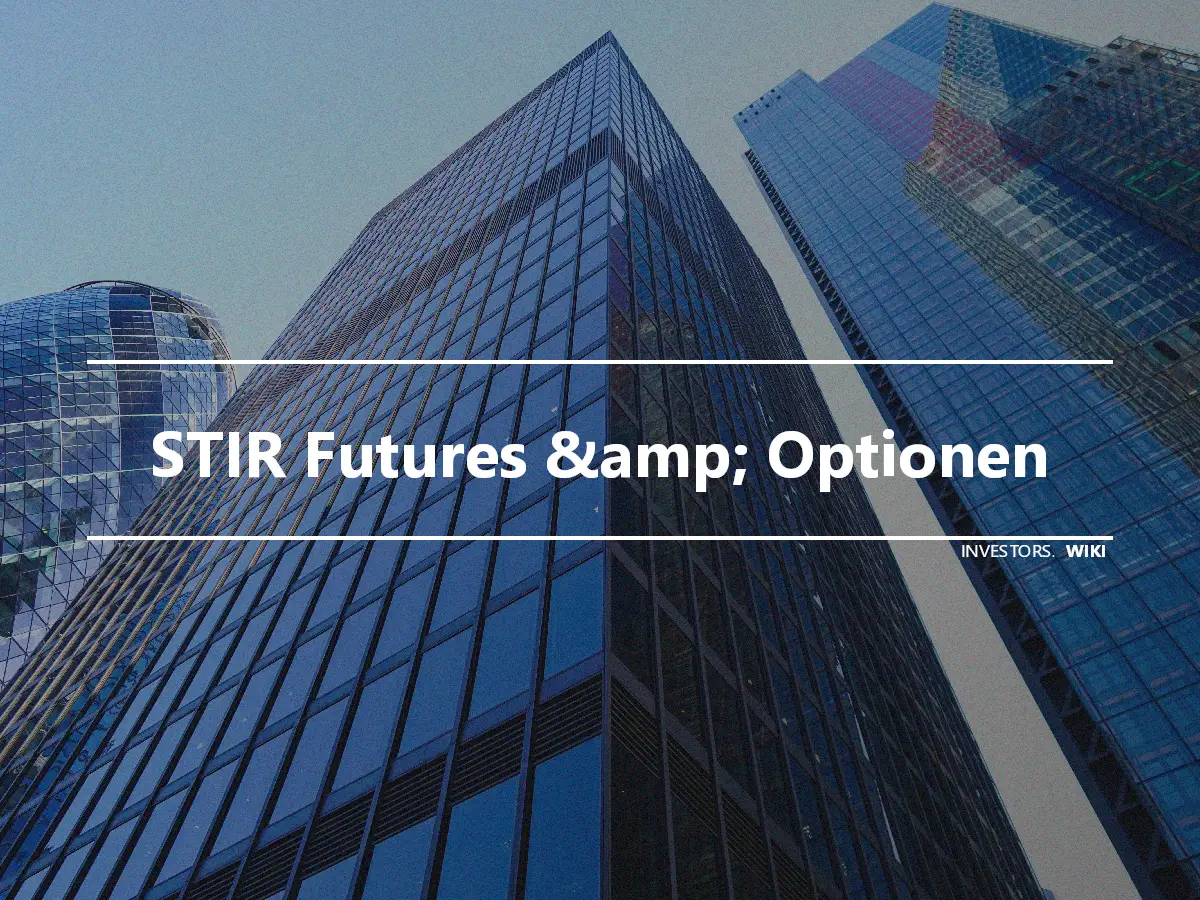 STIR Futures &amp; Optionen

INVESTORS. WIKI